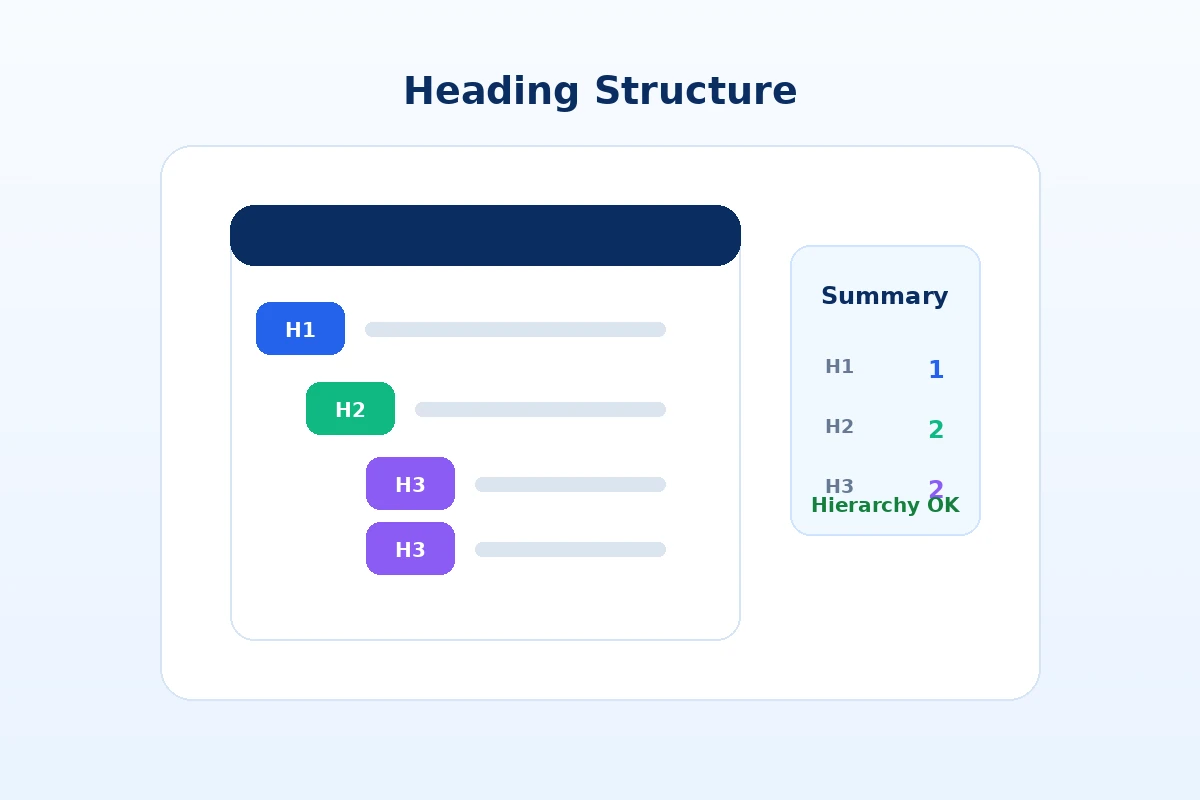 Heading Structure

H1

H2

H3

H3

Summary

H1 1

H2 2

H3 2

Hierarchy OK